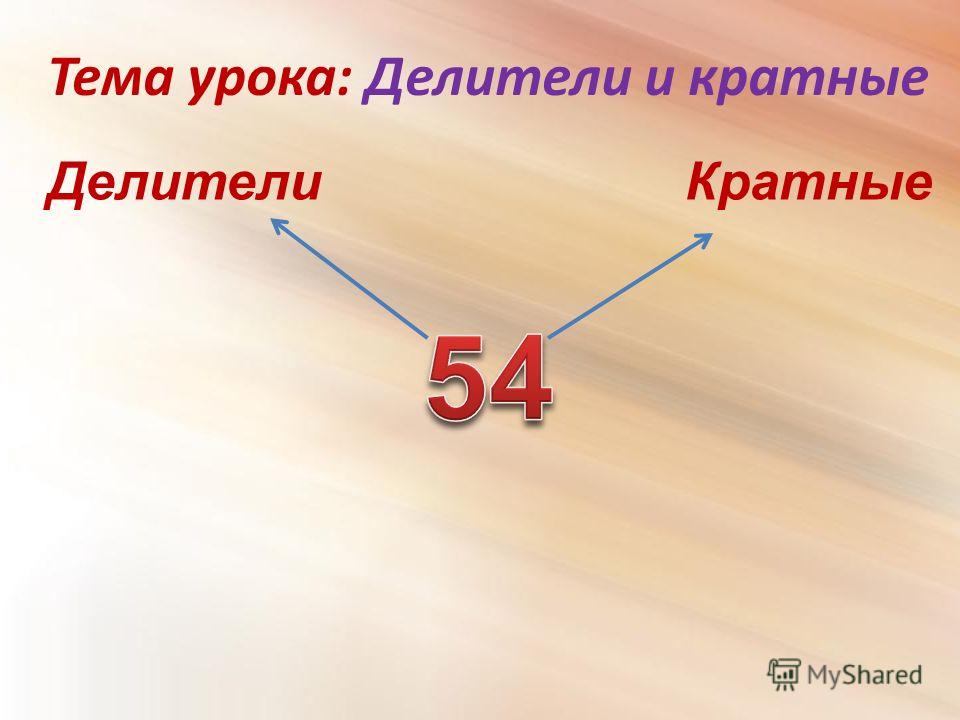 Тема урока: Делители и кратные

Делители

Кратные

54

MyShared